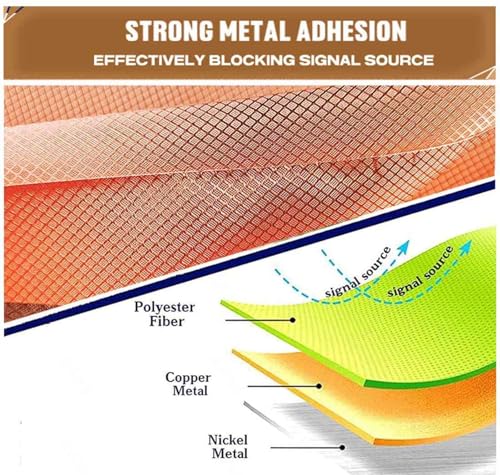 STRONG METAL ADHESION
EFFECTIVELY BLOCKING SIGNAL SOURCE

signal source
signal source

Polyester Fiber

Copper Metal

Nickel Metal